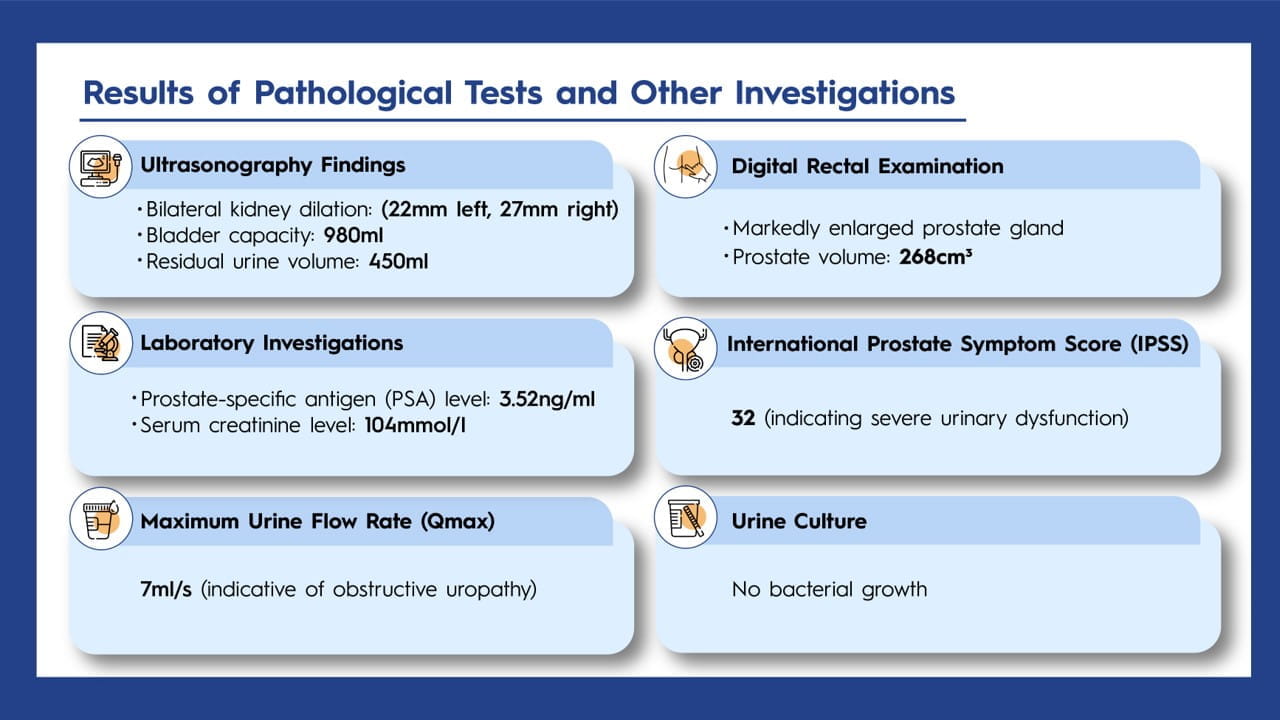 Results of Pathological Tests and Other Investigations

Ultrasonography Findings

• Bilateral kidney dilation: (22mm left, 27mm right)
• Bladder capacity: 980ml
• Residual urine volume: 450ml

Laboratory Investigations

• Prostate-specific antigen (PSA) level: 3.52ng/ml
• Serum creatinine level: 104mmol/l

Maximum Urine Flow Rate (Qmax)

7ml/s (indicative of obstructive uropathy)

Digital Rectal Examination

• Markedly enlarged prostate gland
• Prostate volume: 268cm³

International Prostate Symptom Score (IPSS)

32 (indicating severe urinary dysfunction)

Urine Culture

No bacterial growth